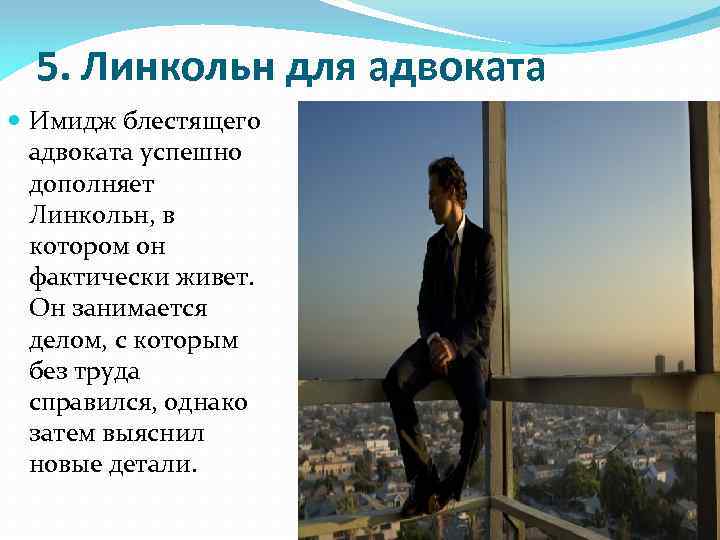 5. Линкольн для адвоката

Имидж блестящего адвоката успешно дополняет Линкольн, в котором он фактически живет. Он занимается делом, с которым без труда справился, однако затем выяснил новые детали.